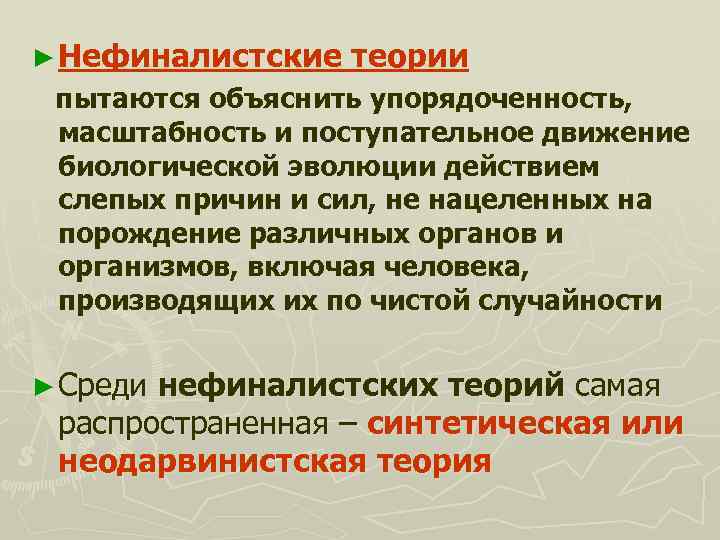 ► Нефиналистские теории

пытаются объяснить упорядоченность, масштабность и поступательное движение биологической эволюции действием слепых причин и сил, не нацеленных на порождение различных органов и организмов, включая человека, производящих их по чистой случайности

► Среди нефиналистских теорий самая распространенная – синтетическая или неодарвинистская теория